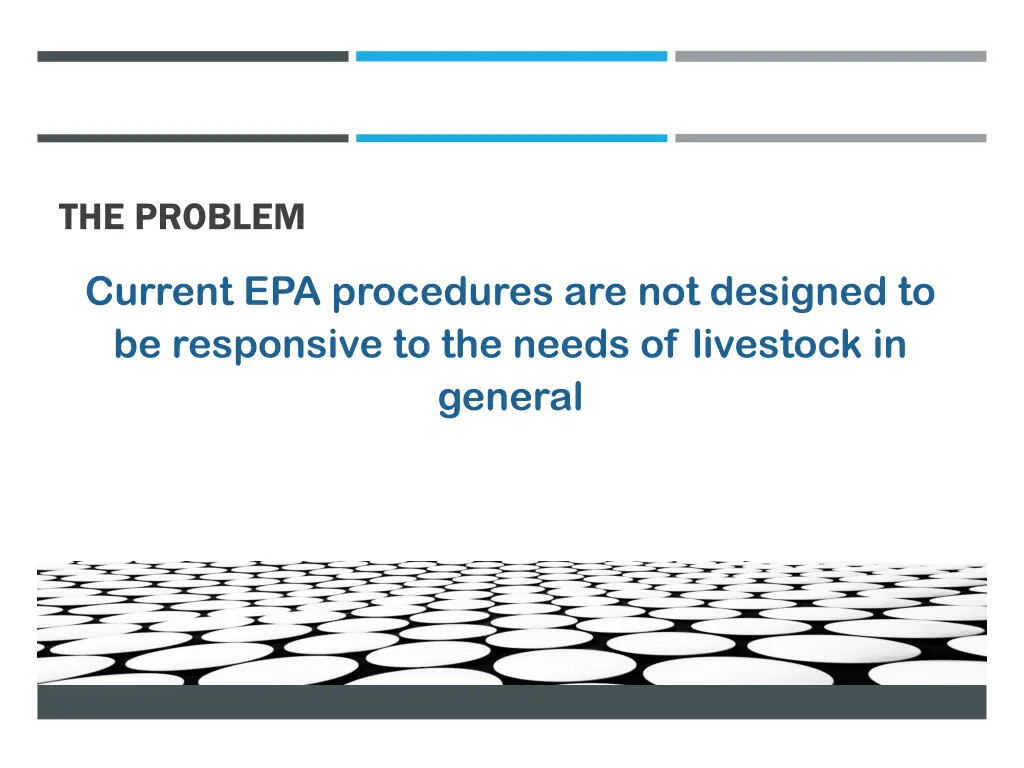 THE PROBLEM

Current EPA procedures are not designed to be responsive to the needs of livestock in general